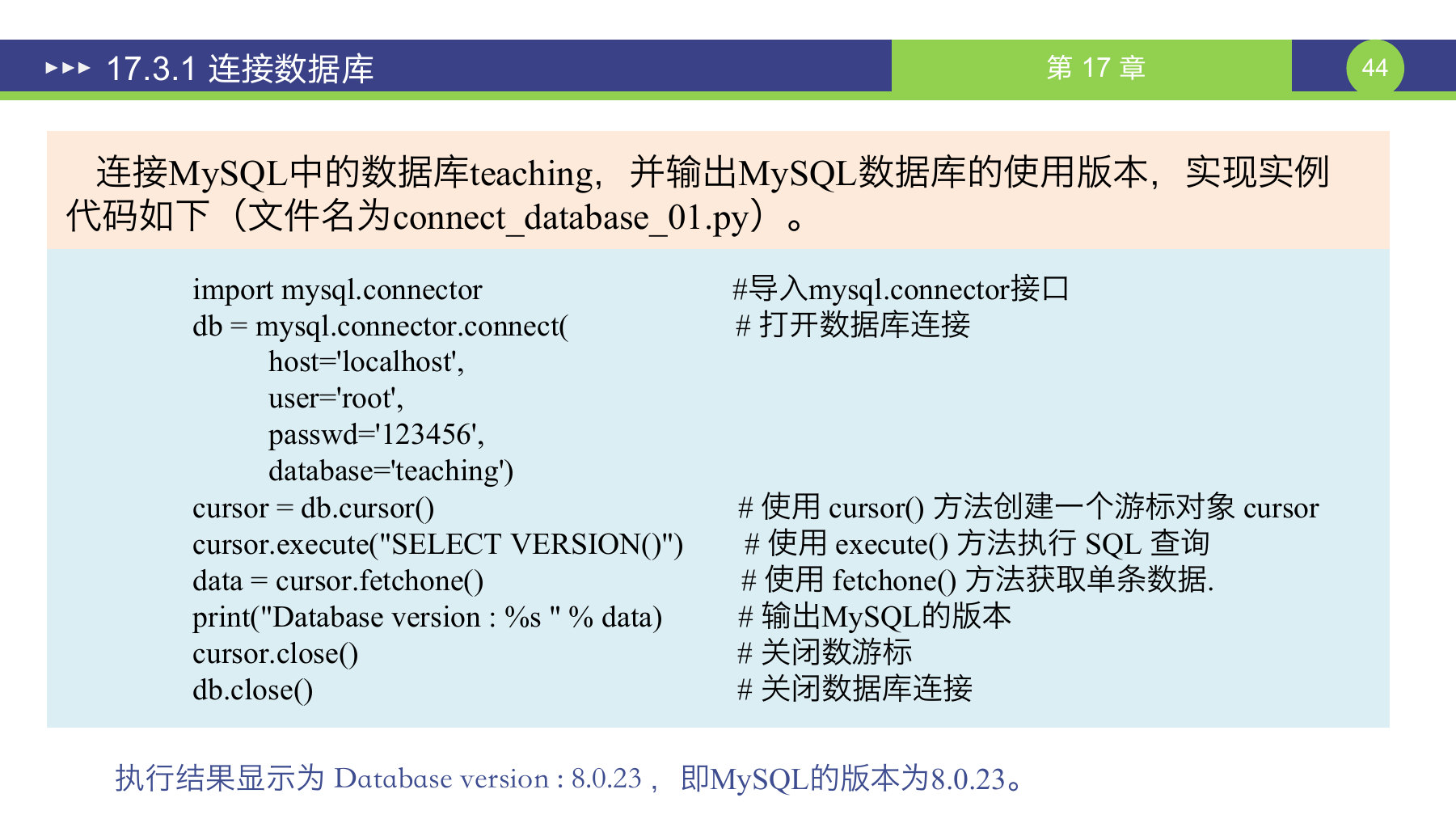 17.3.1 连接数据库

第 17 章

44

连接MySQL中的数据库teaching，并输出MySQL数据库的使用版本，实现实例代码如下（文件名为connect_database_01.py）。

import mysql.connector #导入mysql.connector接口
db = mysql.connector.connect( # 打开数据库连接
host='localhost',
user='root',
passwd='123456',
database='teaching')
cursor = db.cursor() # 使用 cursor() 方法创建一个游标对象 cursor
cursor.execute("SELECT VERSION()") # 使用 execute() 方法执行 SQL 查询
data = cursor.fetchone() # 使用 fetchone() 方法获取单条数据.
print("Database version : %s " % data) # 输出MySQL的版本
cursor.close() # 关闭数游标
db.close() # 关闭数据库连接

执行结果显示为 Database version : 8.0.23， 即MySQL的版本为8.0.23。